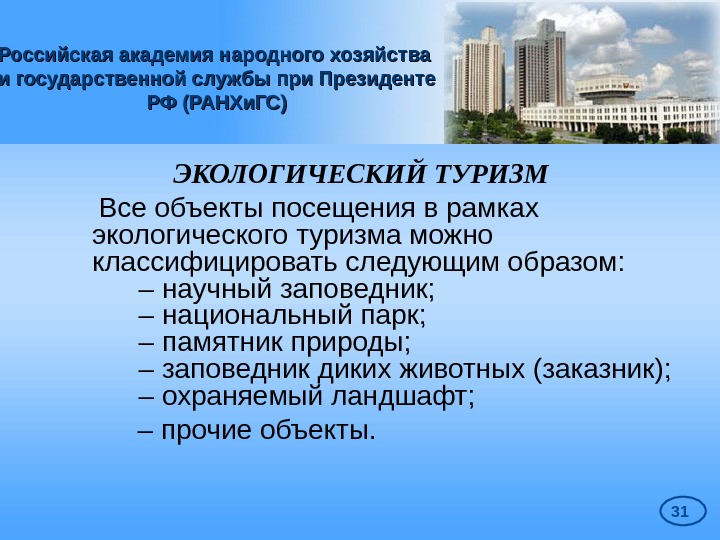 Российская академия народного хозяйства и государственной службы при Президенте РФ (РАНХиГС)

ЭКОЛОГИЧЕСКИЙ ТУРИЗМ

Все объекты посещения в рамках экологического туризма можно классифицировать следующим образом:
– научный заповедник;
– национальный парк;
– памятник природы;
– заповедник диких животных (заказник);
– охраняемый ландшафт;
– прочие объекты.

31